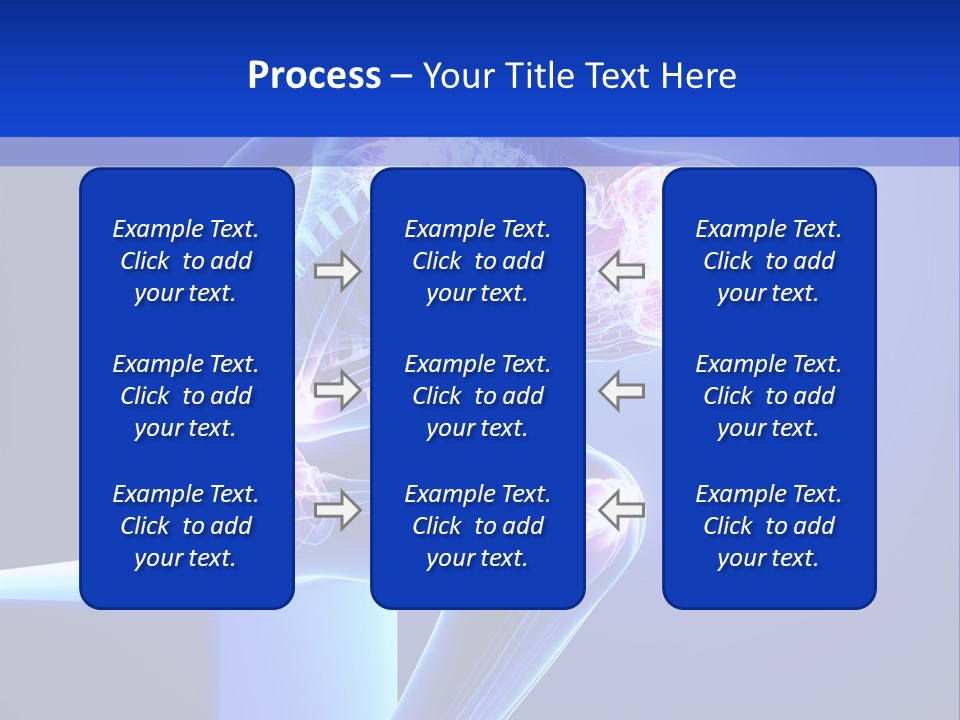 Process – Your Title Text Here

Example Text. Click to add your text.

Example Text. Click to add your text.

Example Text. Click to add your text.

Example Text. Click to add your text.

Example Text. Click to add your text.

Example Text. Click to add your text.

Example Text. Click to add your text.

Example Text. Click to add your text.

Example Text. Click to add your text.